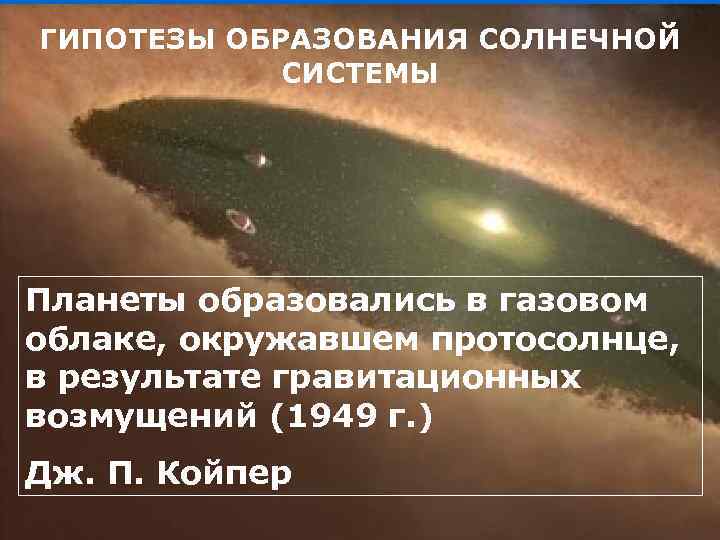 ГИПОТЕЗЫ ОБРАЗОВАНИЯ СОЛНЕЧНОЙ СИСТЕМЫ

Планеты образовались в газовом облаке, окружавшем протосолнце, в результате гравитационных возмущений (1949 г.)

Дж. П. Койпер